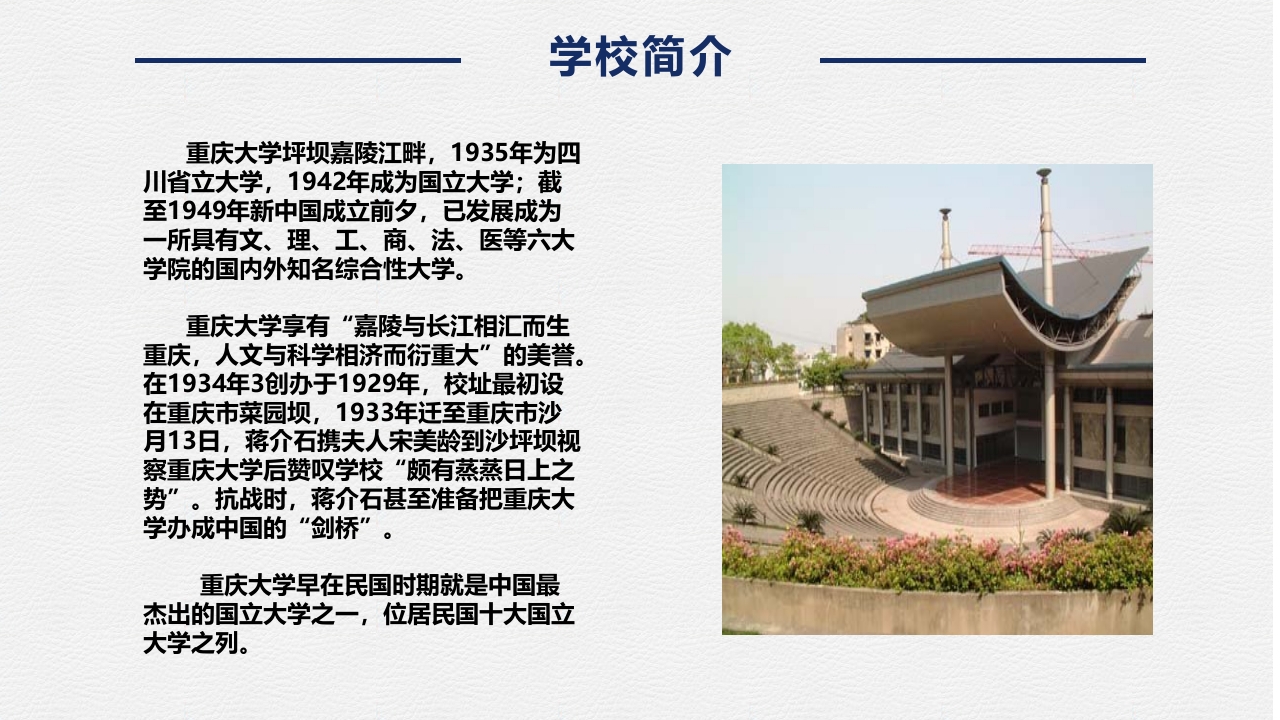 学校简介

重庆大学坪坝嘉陵江畔，1935年为四川省立大学，1942年成为国立大学；截至1949年新中国成立前夕，已发展成为一所具有文、理、工、商、法、医等六大学院的国内外知名综合性大学。

重庆大学享有“嘉陵与长江相汇而生重庆，人文与科学相济而衍重大”的美誉。在1934年3创办于1929年，校址最初设在重庆市菜园坝，1933年迁至重庆市沙月13日，蒋介石携夫人宋美龄到沙坪坝视察重庆大学后赞叹学校“颇有蒸蒸日上之势”。抗战时，蒋介石甚至准备把重庆大学办成中国的“剑桥”。

重庆大学早在民国时期就是中国最杰出的国立大学之一，位居民国十大国立大学之列。